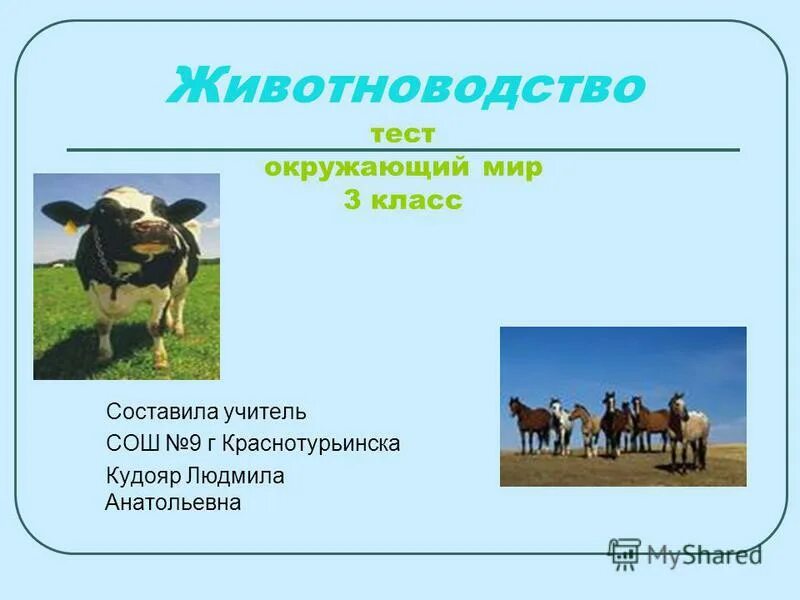 Животноводство

тест
окружающий мир
3 класс

Составила учитель
СОШ №9 г Краснотурьинска
Кудояр Людмила Анатольевна

MyShared